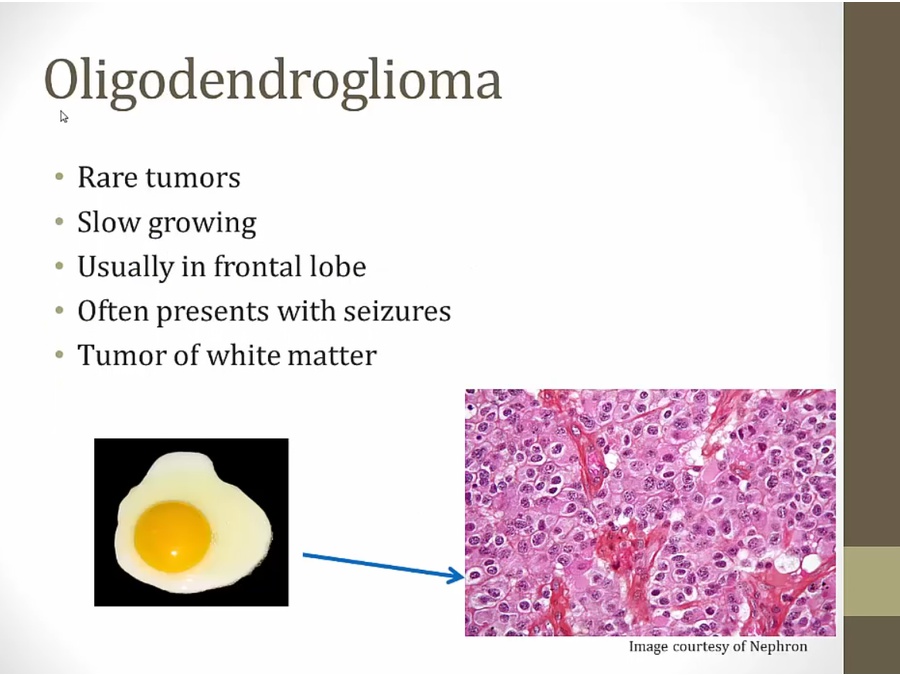 Oligodendroglioma

• Rare tumors
• Slow growing
• Usually in frontal lobe
• Often presents with seizures
• Tumor of white matter

Image courtesy of Nephron